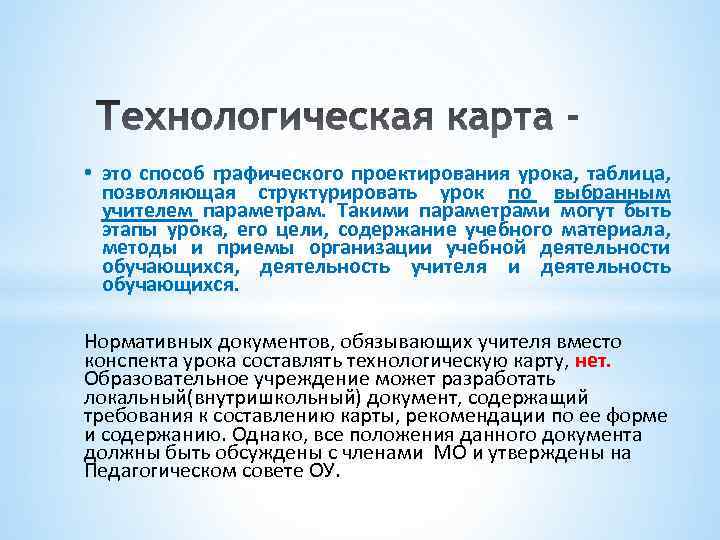 Технологическая карта -

• это способ графического проектирования урока, таблица, позволяющая структурировать урок по выбранным учителем параметрам. Такими параметрами могут быть этапы урока, его цели, содержание учебного материала, методы и приемы организации учебной деятельности обучающихся, деятельность учителя и деятельность обучающихся.

Нормативных документов, обязывающих учителя вместо конспекта урока составлять технологическую карту, нет. Образовательное учреждение может разработать локальный(внутришкольный) документ, содержащий требования к составлению карты, рекомендации по ее форме и содержанию. Однако, все положения данного документа должны быть обсуждены с членами МО и утверждены на Педагогическом совете ОУ.